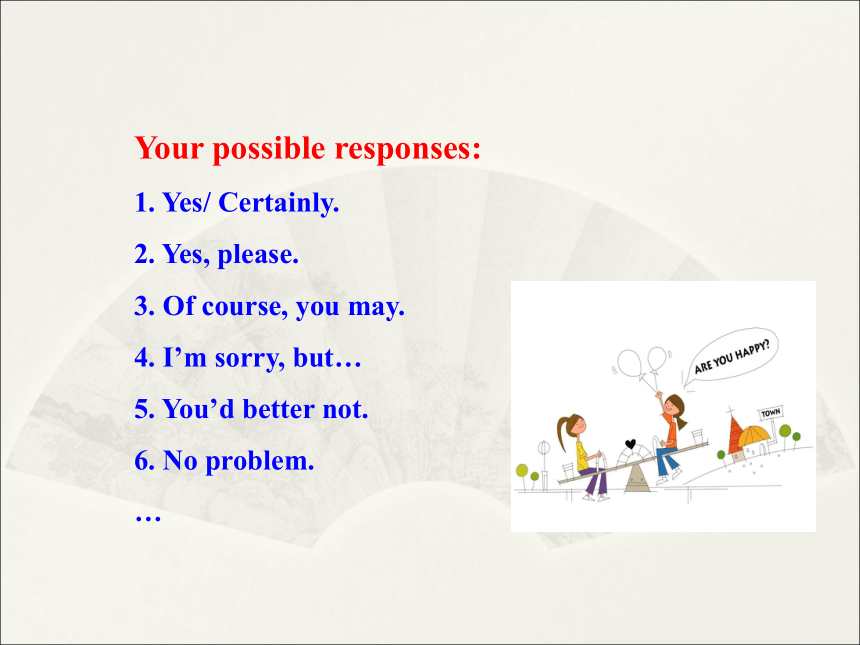 Your possible responses:

1. Yes/ Certainly.

2. Yes, please.

3. Of course, you may.

4. I’m sorry, but…

5. You’d better not.

6. No problem.

…

ARE YOU HAPPY?

TOWN